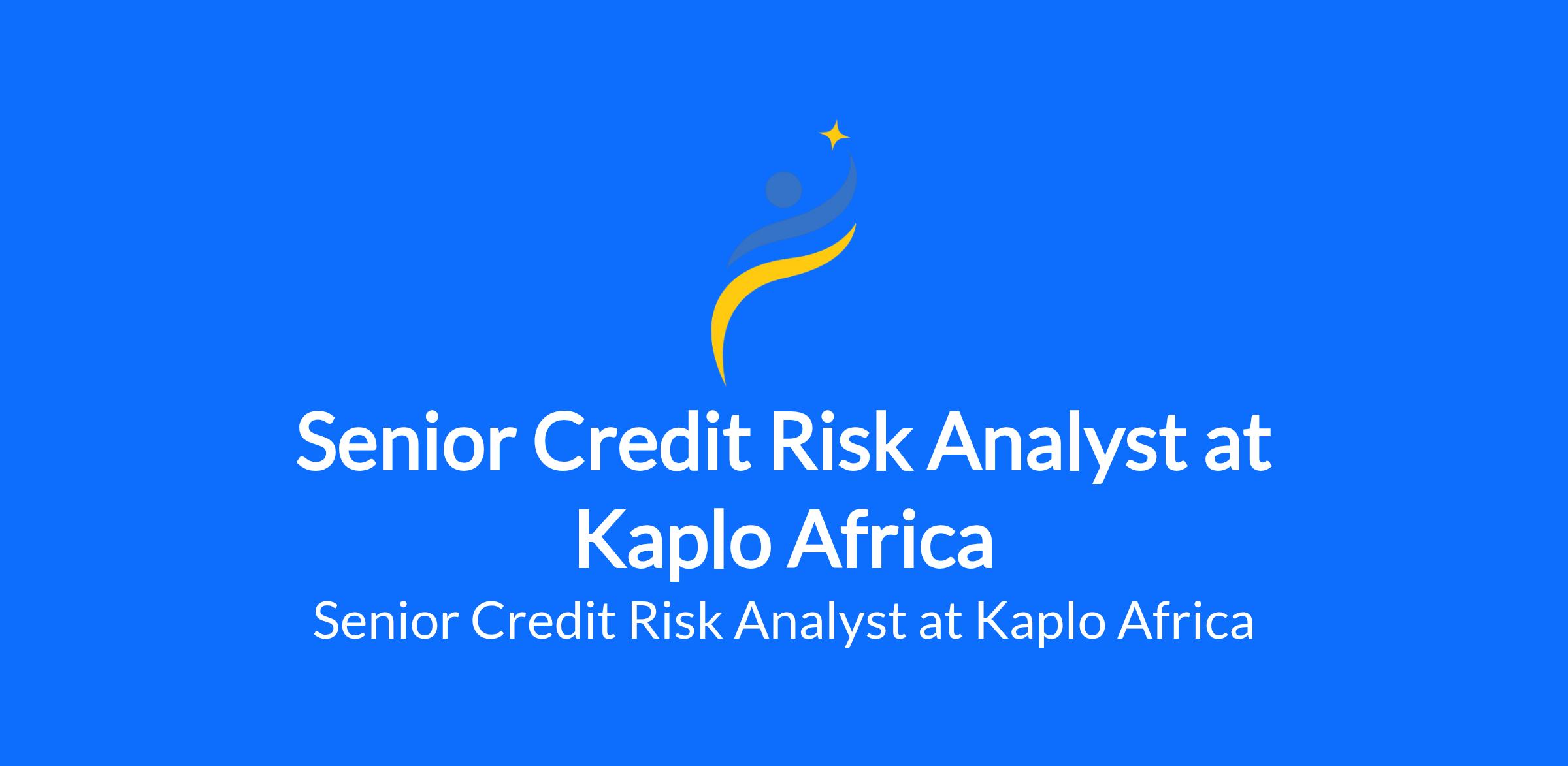 Senior Credit Risk Analyst at Kaplo Africa

Senior Credit Risk Analyst at Kaplo Africa